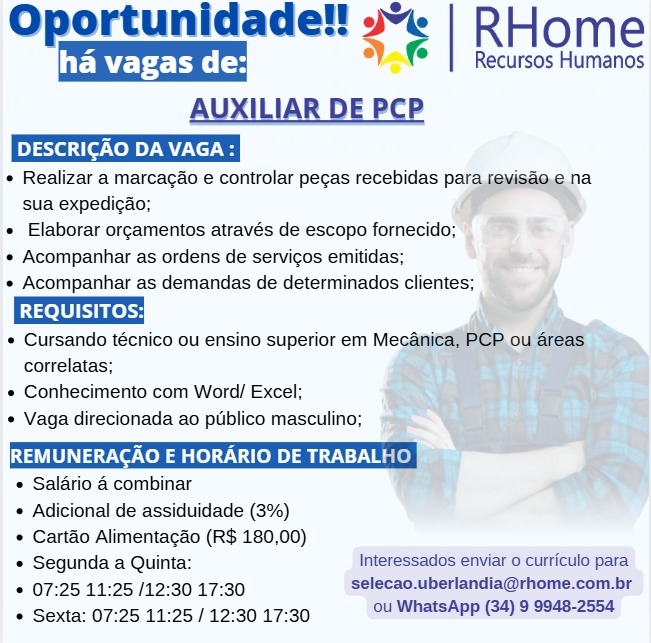 Oportunidade!!
há vagas de:

RHome
Recursos Humanos

AUXILIAR DE PCP

DESCRIÇÃO DA VAGA :
• Realizar a marcação e controlar peças recebidas para revisão e na sua expedição;
• Elaborar orçamentos através de escopo fornecido;
• Acompanhar as ordens de serviços emitidas;
• Acompanhar as demandas de determinados clientes;

REQUISITOS:
• Cursando técnico ou ensino superior em Mecânica, PCP ou áreas correlatas;
• Conhecimento com Word/ Excel;
• Vaga direcionada ao público masculino;

REMUNERAÇÃO E HORÁRIO DE TRABALHO
• Salário á combinar
• Adicional de assiduidade (3%)
• Cartão Alimentação (R$ 180,00)
• Segunda a Quinta:
• 07:25 11:25 /12:30 17:30
• Sexta: 07:25 11:25 / 12:30 17:30

Interessados enviar o currículo para
selecao.uberlandia@rhome.com.br
ou WhatsApp (34) 9 9948-2554